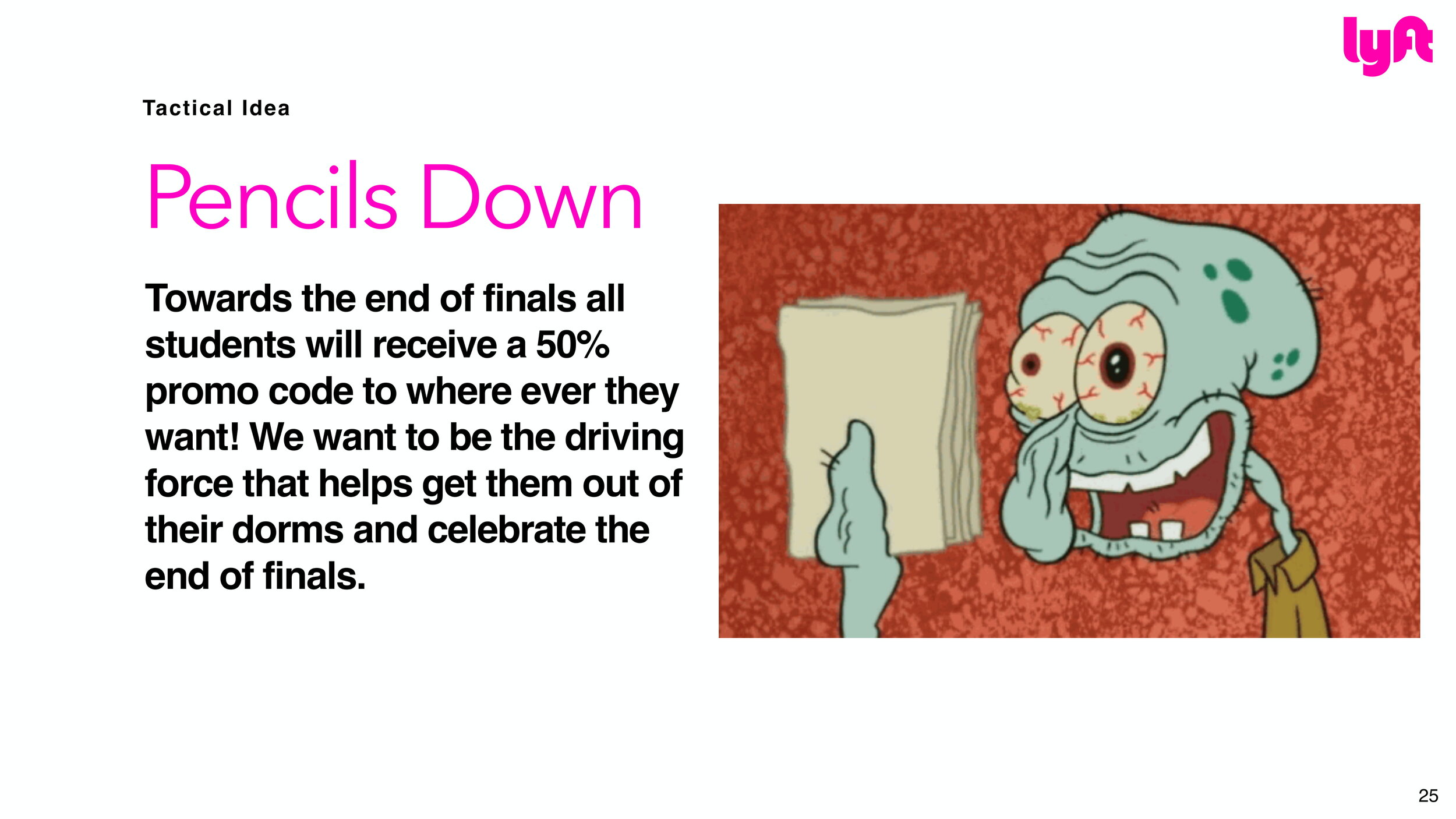 lyft

Tactical Idea

Pencils Down

Towards the end of finals all students will receive a 50% promo code to where ever they want! We want to be the driving force that helps get them out of their dorms and celebrate the end of finals.

25